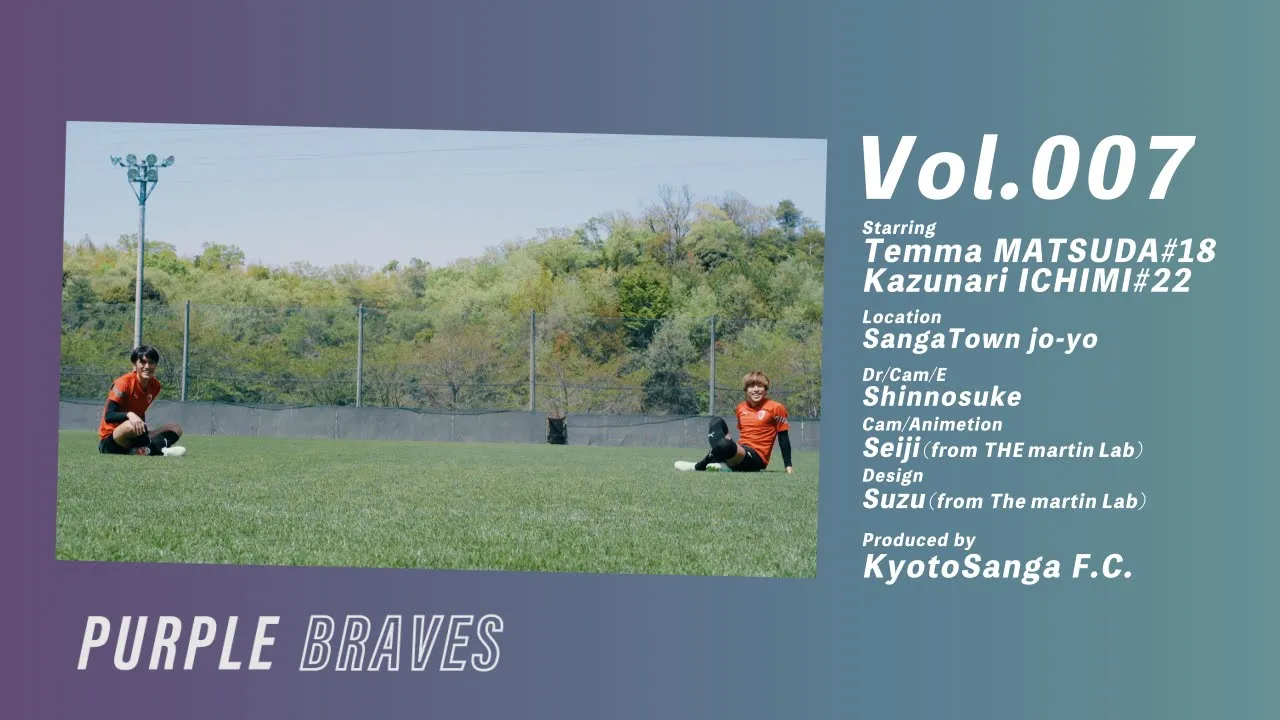 Vol.007

Starring
Temma MATSUDA#18
Kazunari ICHIMI#22

Location
SangaTown jo-yo

Dr/Cam/E
Shinnosuke
Cam/Animetion
Seiji（from THE martin Lab）
Design
Suzu（from The martin Lab）

Produced by
KyotoSanga F.C.

PURPLE BRAVES